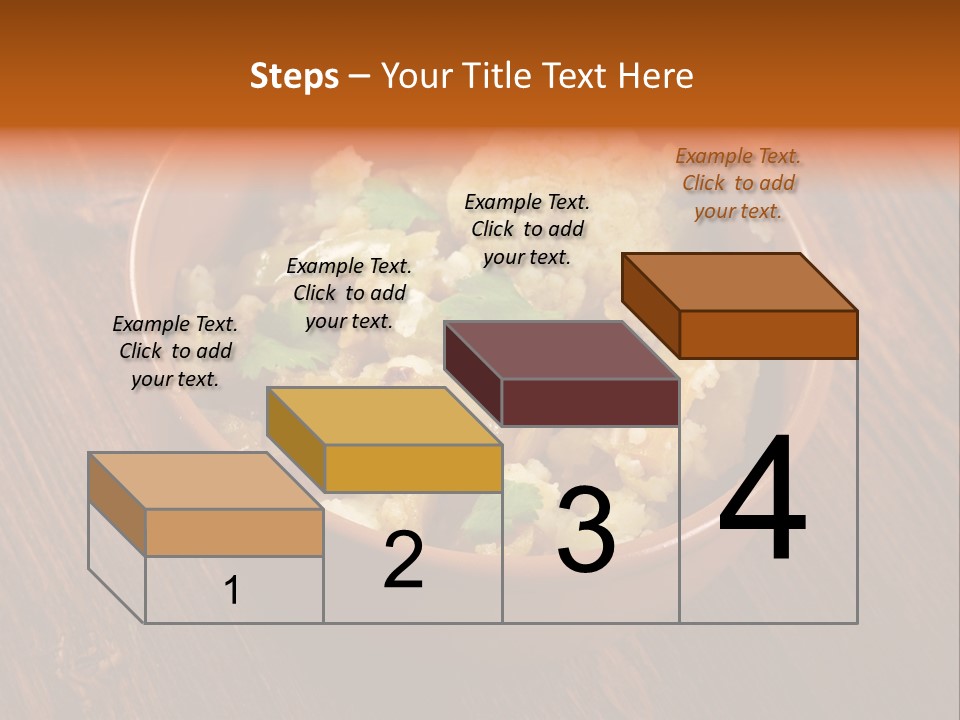 Steps – Your Title Text Here

Example Text. Click to add your text.

Example Text. Click to add your text.

Example Text. Click to add your text.

Example Text. Click to add your text.

1

2

3

4